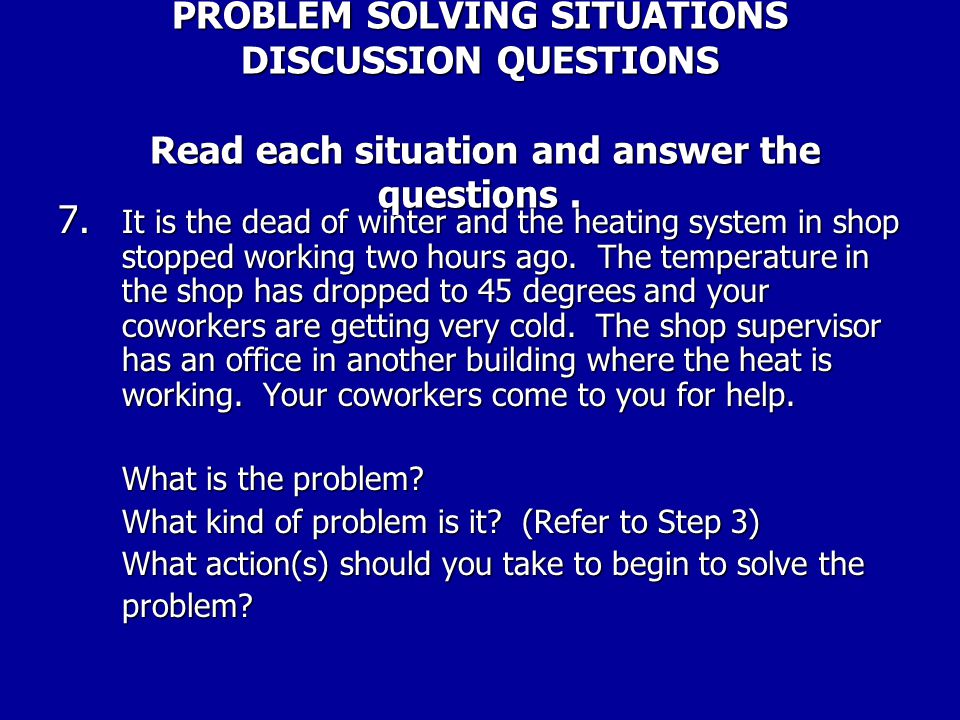 PROBLEM SOLVING SITUATIONS
DISCUSSION QUESTIONS

Read each situation and answer the questions .

7. It is the dead of winter and the heating system in shop stopped working two hours ago. The temperature in the shop has dropped to 45 degrees and your coworkers are getting very cold. The shop supervisor has an office in another building where the heat is working. Your coworkers come to you for help.

What is the problem?
What kind of problem is it? (Refer to Step 3)
What action(s) should you take to begin to solve the problem?